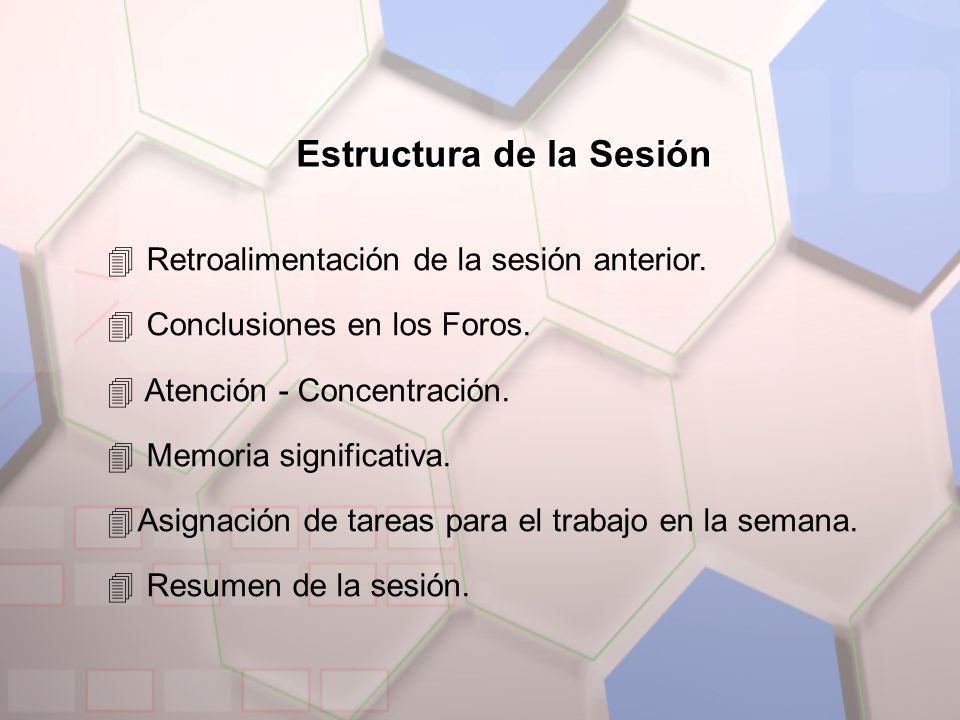 Estructura de la Sesión

Retroalimentación de la sesión anterior.

Conclusiones en los Foros.

Atención - Concentración.

Memoria significativa.

Asignación de tareas para el trabajo en la semana.

Resumen de la sesión.